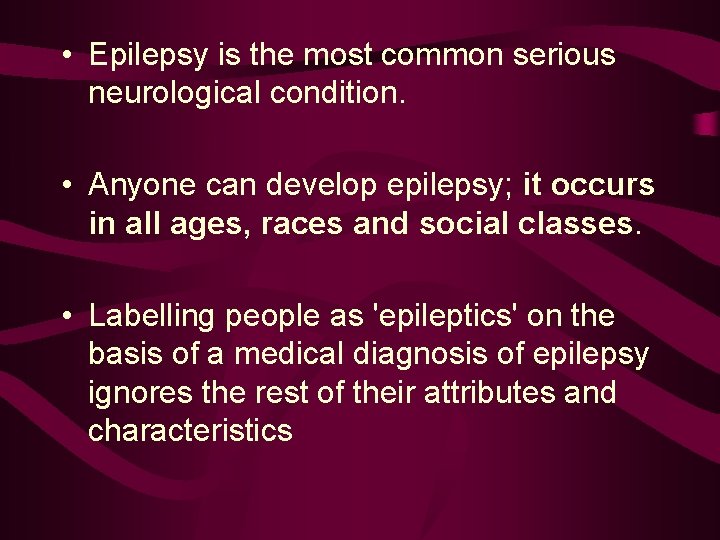 • Epilepsy is the most common serious neurological condition.

• Anyone can develop epilepsy; it occurs in all ages, races and social classes.

• Labelling people as 'epileptics' on the basis of a medical diagnosis of epilepsy ignores the rest of their attributes and characteristics